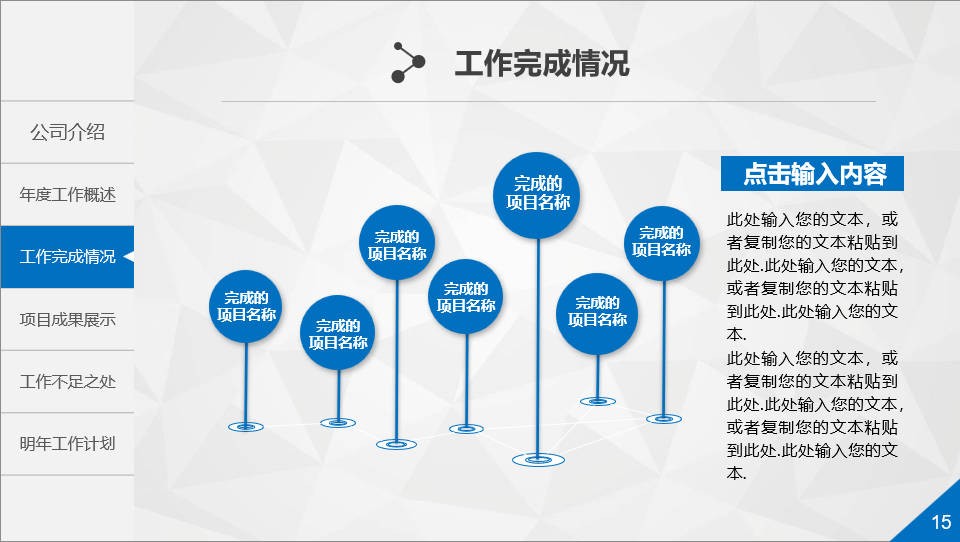 工作完成情况

公司介绍

年度工作概述

工作完成情况

项目成果展示

工作不足之处

明年工作计划

完成的项目名称

完成的项目名称

完成的项目名称

完成的项目名称

完成的项目名称

完成的项目名称

完成的项目名称

点击输入内容

此处输入您的文本，或者复制您的文本粘贴到此处.此处输入您的文本，或者复制您的文本粘贴到此处.此处输入您的文本.

此处输入您的文本，或者复制您的文本粘贴到此处.此处输入您的文本，或者复制您的文本粘贴到此处.此处输入您的文本.

15